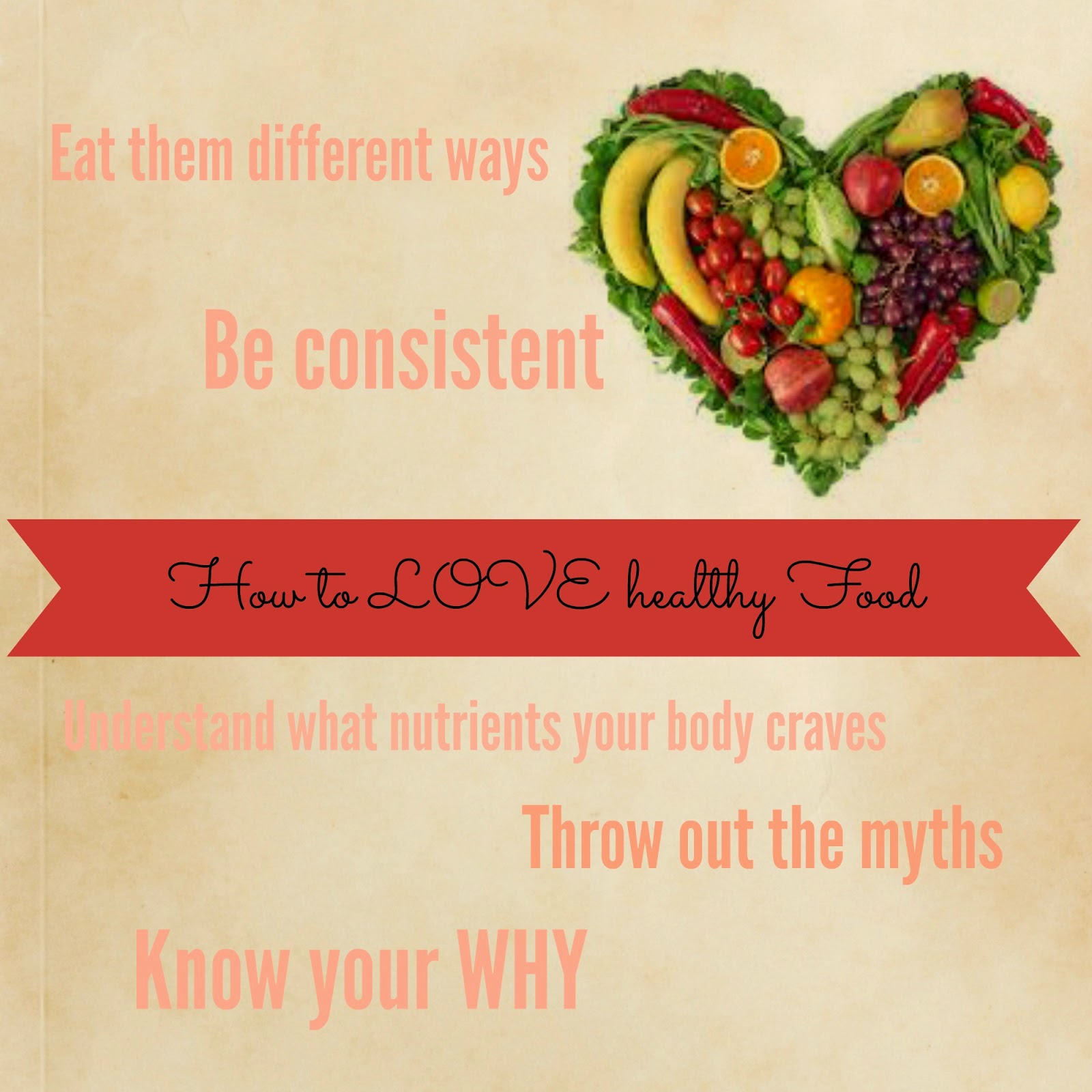 Eat them different ways

Be consistent

How to LOVE healthy Food

Understand what nutrients your body craves

Throw out the myths

Know your WHY